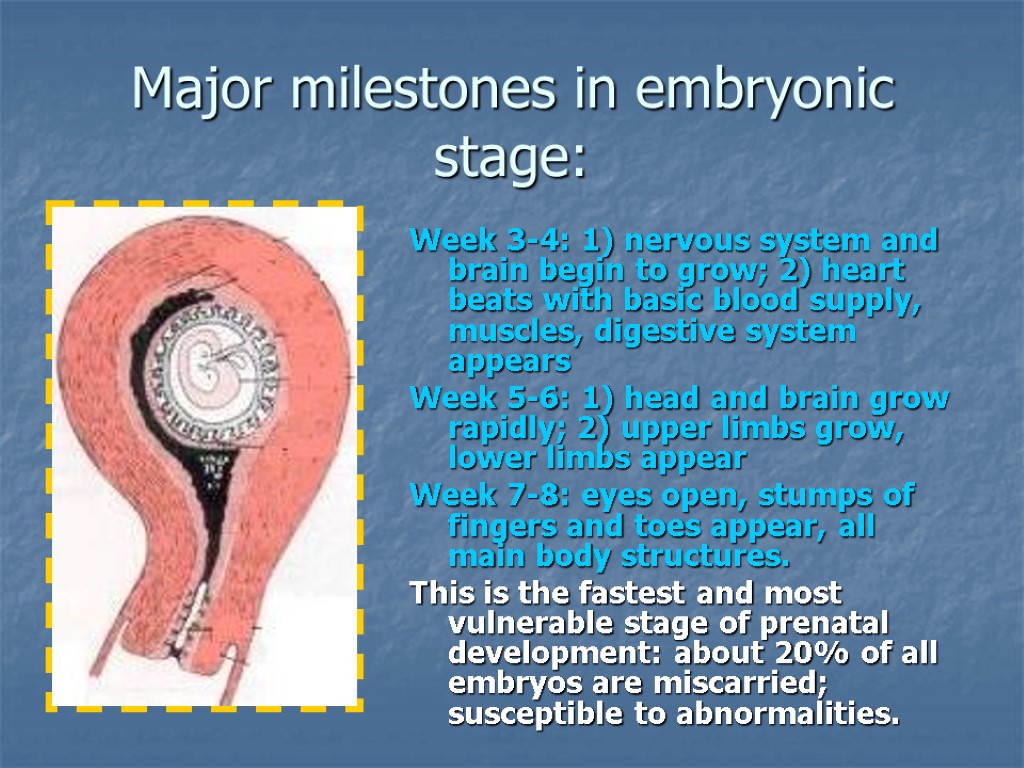 Major milestones in embryonic stage:

Week 3-4: 1) nervous system and brain begin to grow; 2) heart beats with basic blood supply, muscles, digestive system appears

Week 5-6: 1) head and brain grow rapidly; 2) upper limbs grow, lower limbs appear

Week 7-8: eyes open, stumps of fingers and toes appear, all main body structures.

This is the fastest and most vulnerable stage of prenatal development: about 20% of all embryos are miscarried; susceptible to abnormalities.